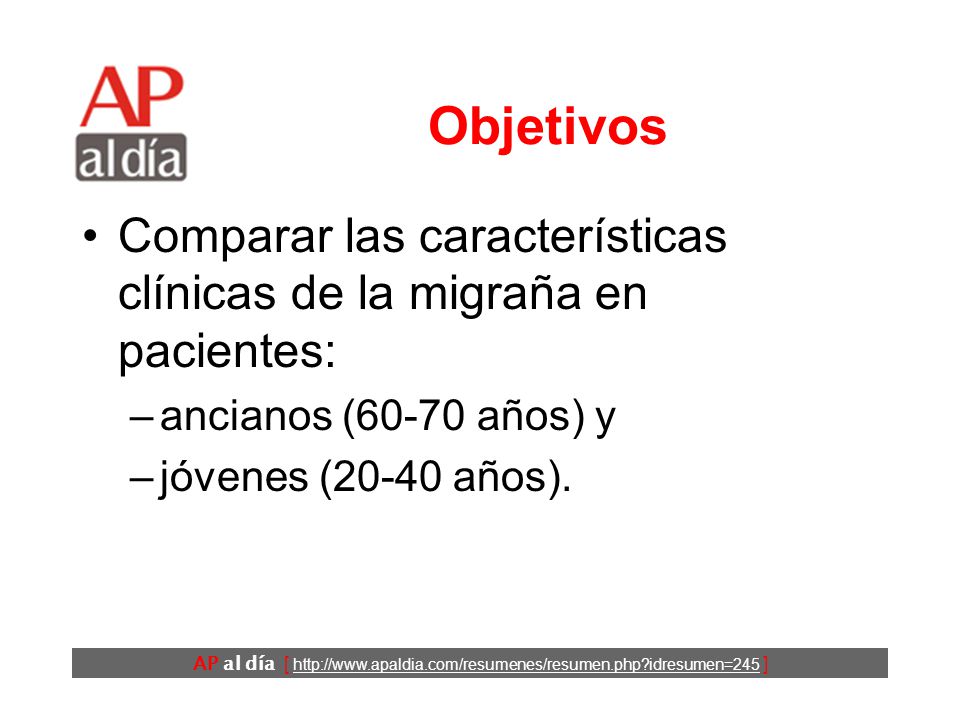 AP al día

Objetivos

• Comparar las características clínicas de la migraña en pacientes:
– ancianos (60-70 años) y
– jóvenes (20-40 años).

AP al día [ http://www.apaldia.com/resumenes/resumen.php?idresumen=245 ]